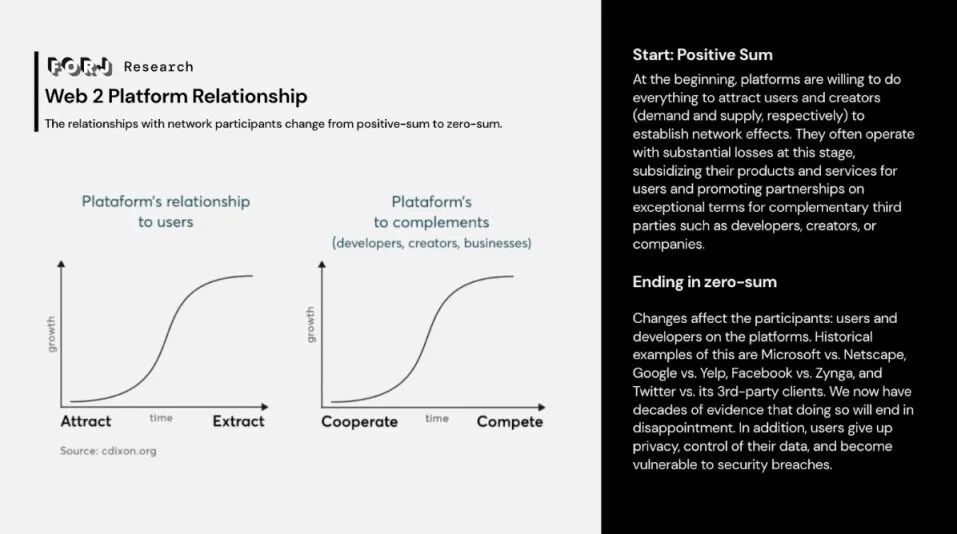 FORJ Research

Web 2 Platform Relationship

The relationships with network participants change from positive-sum to zero-sum.

Plataform's relationship to users

growth

Attract time Extract

Plataform's to complements (developers, creators, businesses)

growth

Cooperate time Compete

Source: cdixon.org

Start: Positive Sum

At the beginning, platforms are willing to do everything to attract users and creators (demand and supply, respectively) to establish network effects. They often operate with substantial losses at this stage, subsidizing their products and services for users and promoting partnerships on exceptional terms for complementary third parties such as developers, creators, or companies.

Ending in zero-sum

Changes affect the participants: users and developers on the platforms. Historical examples of this are Microsoft vs. Netscape, Google vs. Yelp, Facebook vs. Zynga, and Twitter vs. its 3rd-party clients. We now have decades of evidence that doing so will end in disappointment. In addition, users give up privacy, control of their data, and become vulnerable to security breaches.